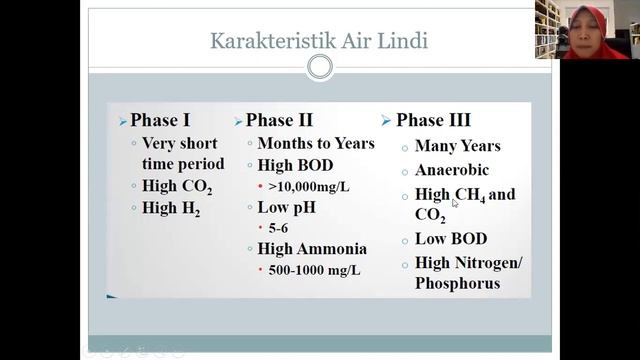 Karakteristik Air Lindi

Phase I
Very short time period
High $CO_2$
High $H_2$

Phase II
Months to Years
High BOD
>10,000mg/L
Low pH
5-6
High Ammonia
500-1000 mg/L

Phase III
Many Years
Anaerobic
High $CH_4$ and $CO_2$
Low BOD
High Nitrogen/ Phosphorus